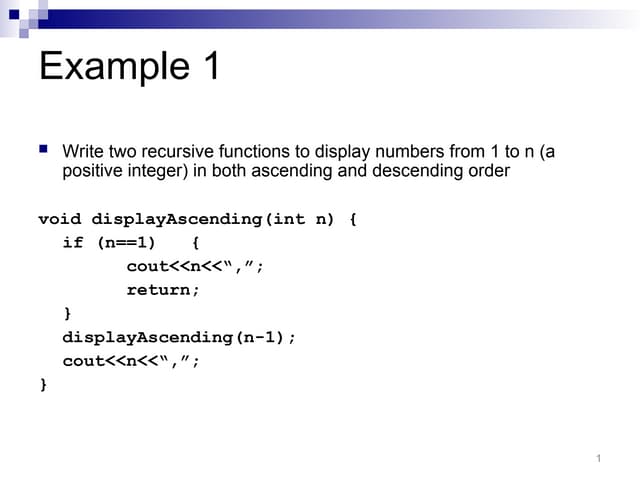 Example 1

Write two recursive functions to display numbers from 1 to n (a positive integer) in both ascending and descending order

void displayAscending(int n) {
  if (n==1)   {
        cout<<n<<“,”;
        return;
  }
  displayAscending(n-1);
  cout<<n<<“,”;
}

1